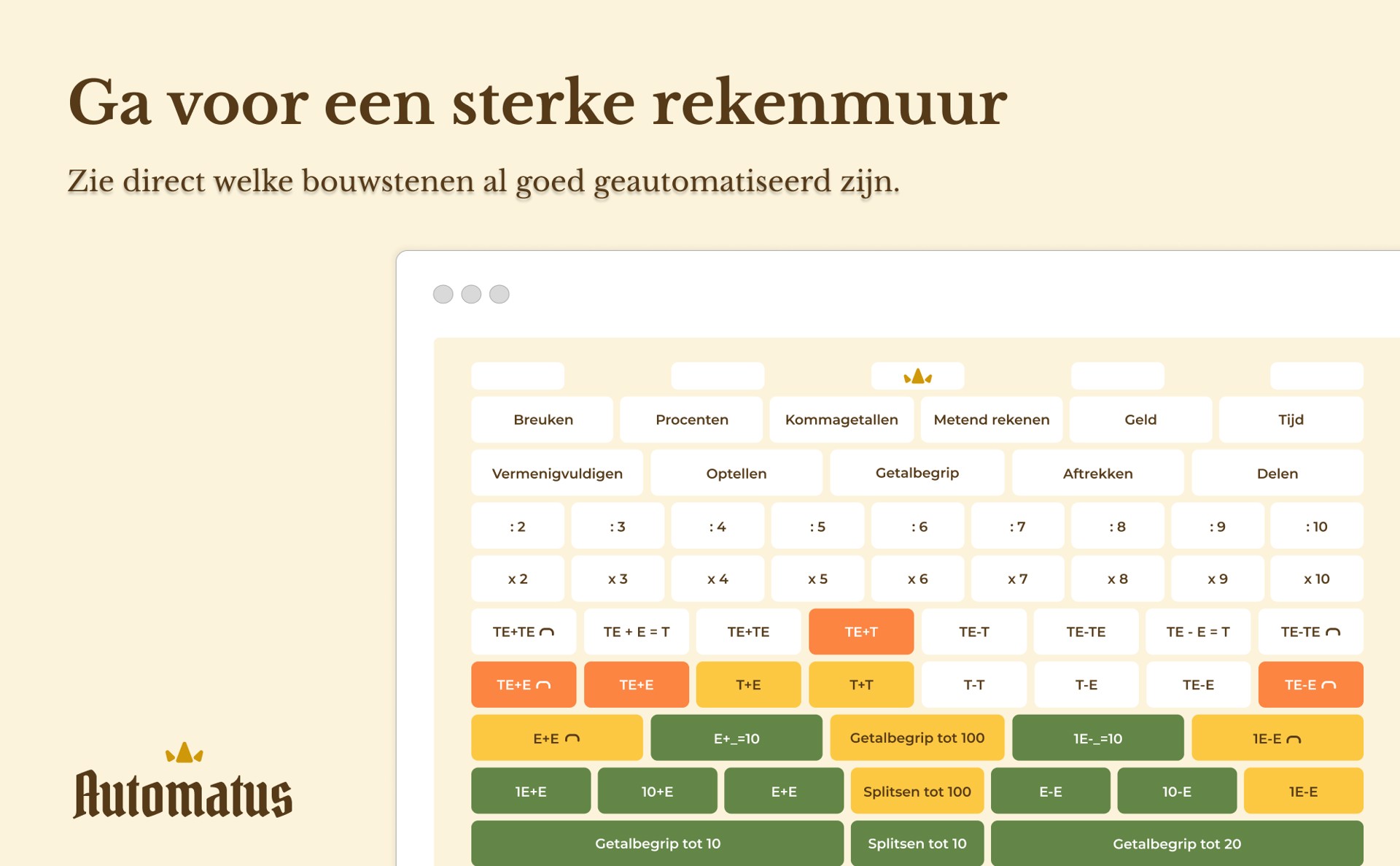 Ga voor een sterke rekenmuur

Zie direct welke bouwstenen al goed geautomatiseerd zijn.

Breuken Procenten Kommagetallen Metend rekenen Geld Tijd

Vermenigvuldigen Optellen Getalbegrip Aftrekken Delen

: 2 : 3 : 4 : 5 : 6 : 7 : 8 : 9 : 10

x 2 x 3 x 4 x 5 x 6 x 7 x 8 x 9 x 10

TE+TE TE + E = T TE+TE TE+T TE-T TE-TE TE - E = T TE-TE

TE+E TE+E T+E T+T T-T T-E TE-E TE-E

E+E E+_=10 Getalbegrip tot 100 1E-_=10 1E-E

1E+E 10+E E+E Splitsen tot 100 E-E 10-E 1E-E

Getalbegrip tot 10 Splitsen tot 10 Getalbegrip tot 20

Automatus